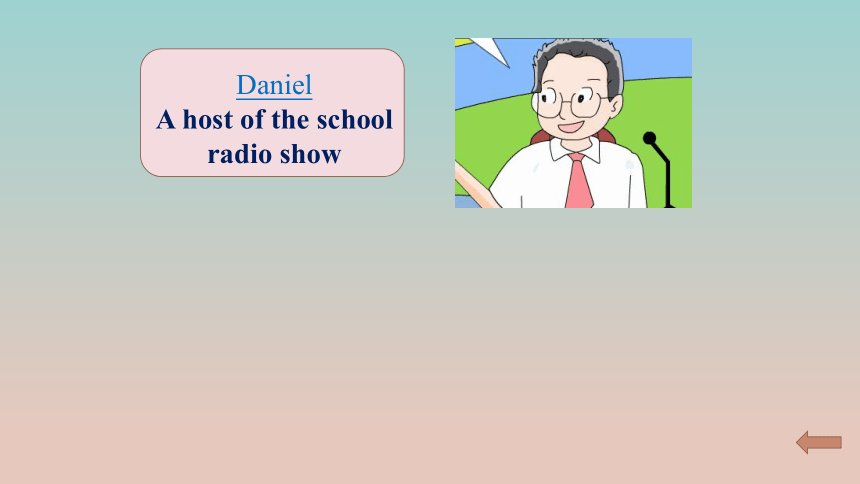 Daniel
A host of the school radio show